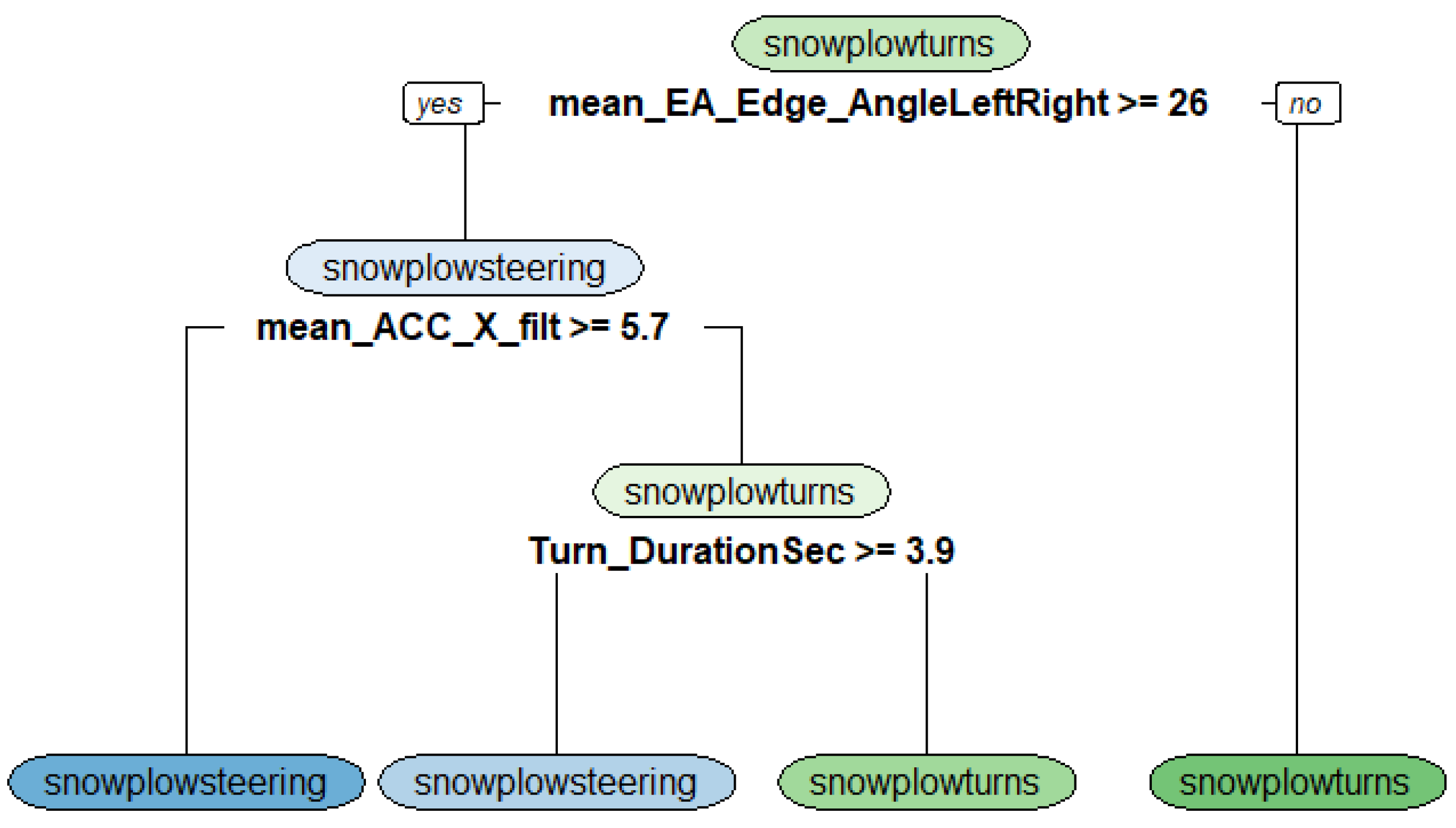 snowplowturns

yes mean_EA_Edge_AngleLeftRight >= 26 no

snowplowsteering

mean_ACC_X_filt >= 5.7

snowplowturns

Turn_DurationSec >= 3.9

snowplowsteering snowplowsteering snowplowturns snowplowturns